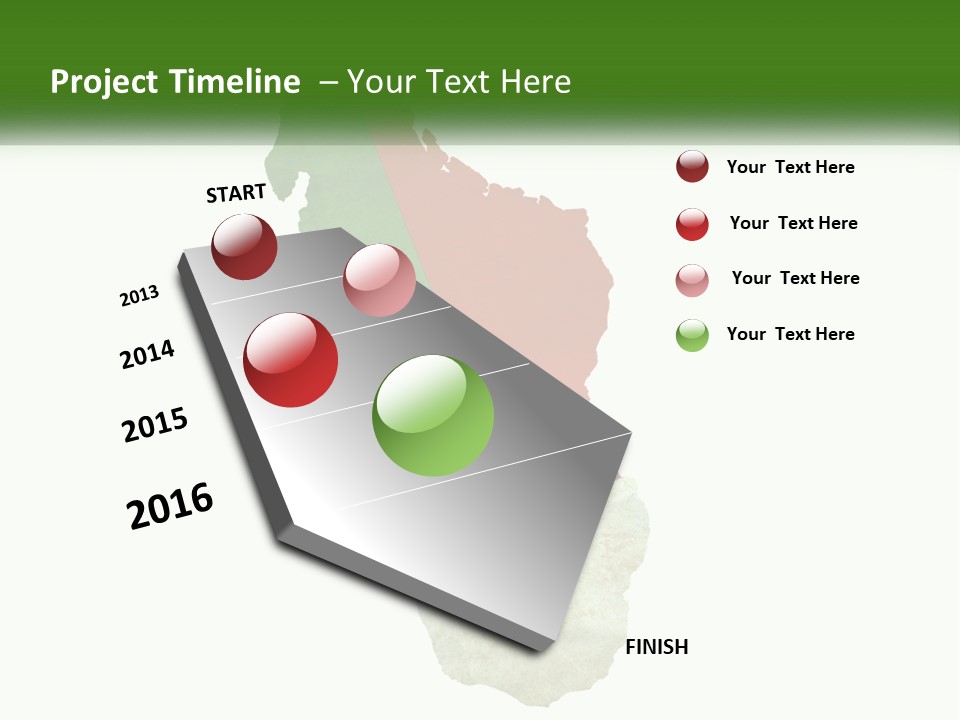 Project Timeline – Your Text Here

START

2013

2014

2015

2016

FINISH

Your Text Here

Your Text Here

Your Text Here

Your Text Here